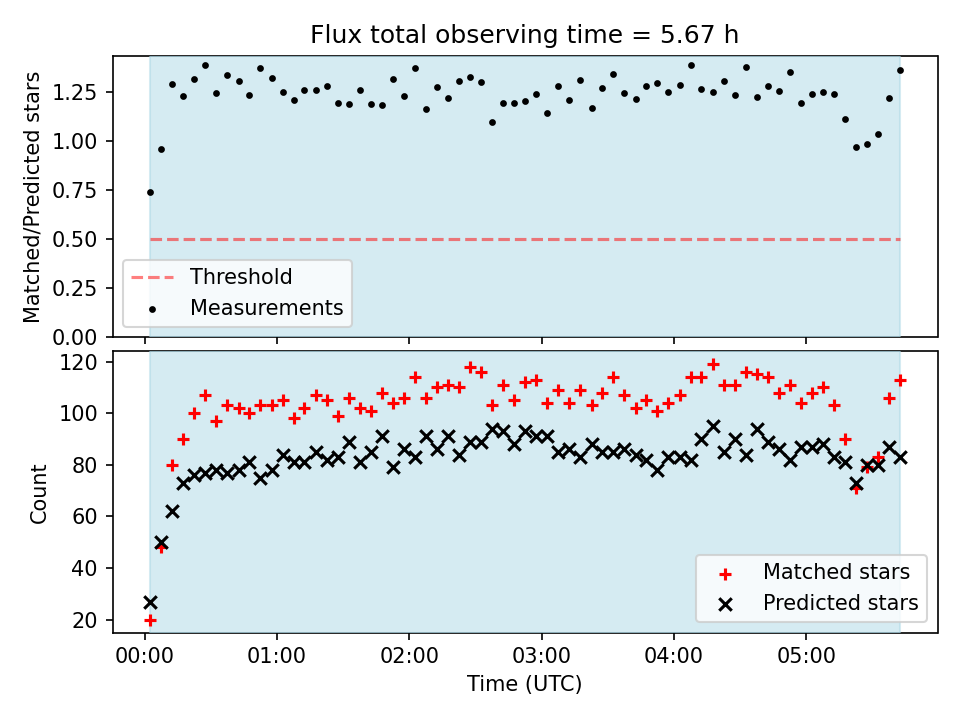 Flux total observing time = 5.67 h

Matched/Predicted stars

1.25
1.00
0.75
0.50
0.25
0.00

Threshold
Measurements

Count

120
100
80
60
40
20

Matched stars
Predicted stars

00:00
01:00
02:00
03:00
04:00
05:00

Time (UTC)